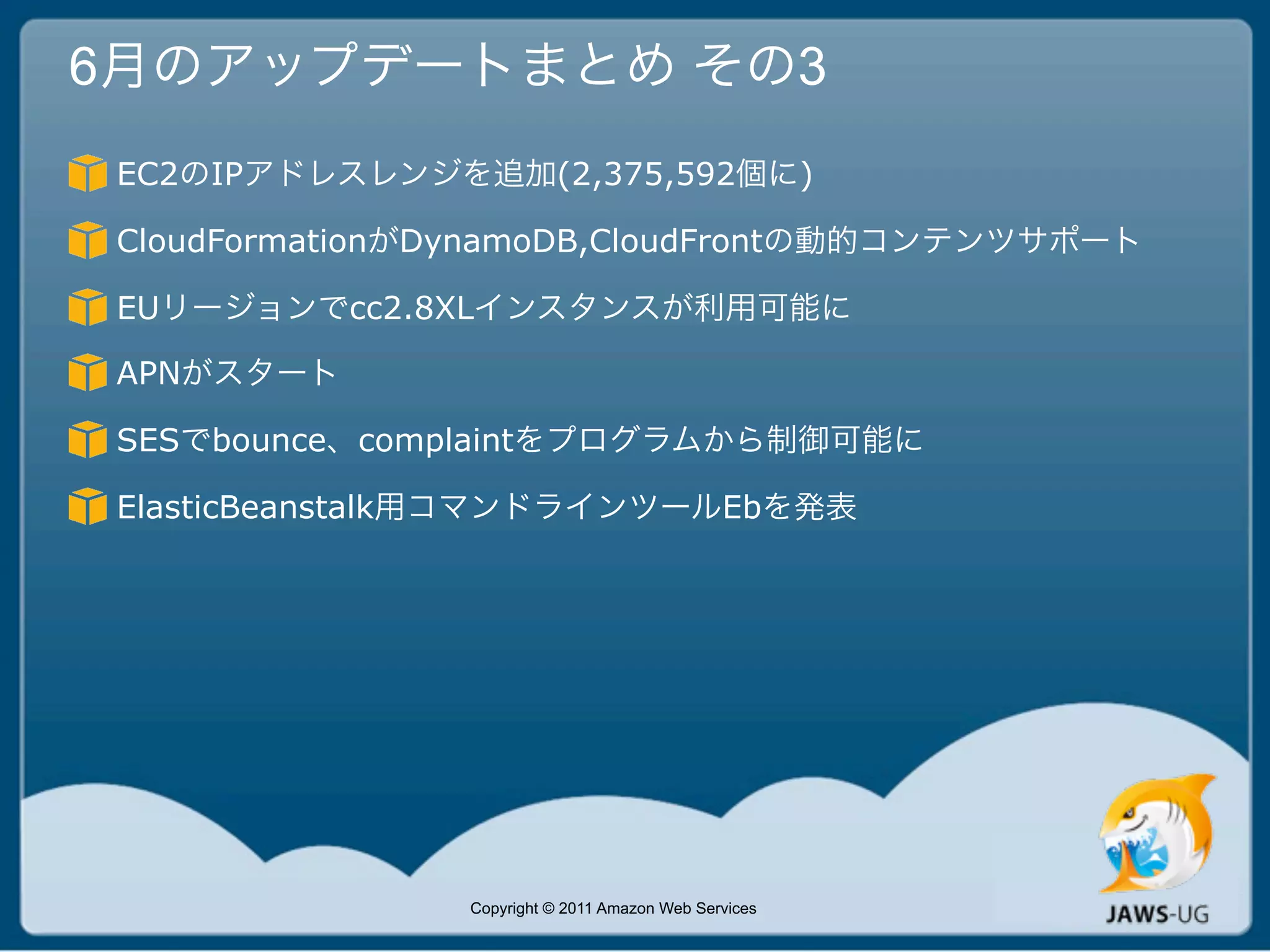 6月のアップデートまとめ その3

EC2のIPアドレスレンジを追加(2,375,592個に)

CloudFormationがDynamoDB,CloudFrontの動的コンテンツサポート

EUリージョンでcc2.8XLインスタンスが利用可能に

APNがスタート

SESでbounce、complaintをプログラムから制御可能に

ElasticBeanstalk用コマンドラインツールEbを発表

Copyright © 2011 Amazon Web Services

JAWS-UG